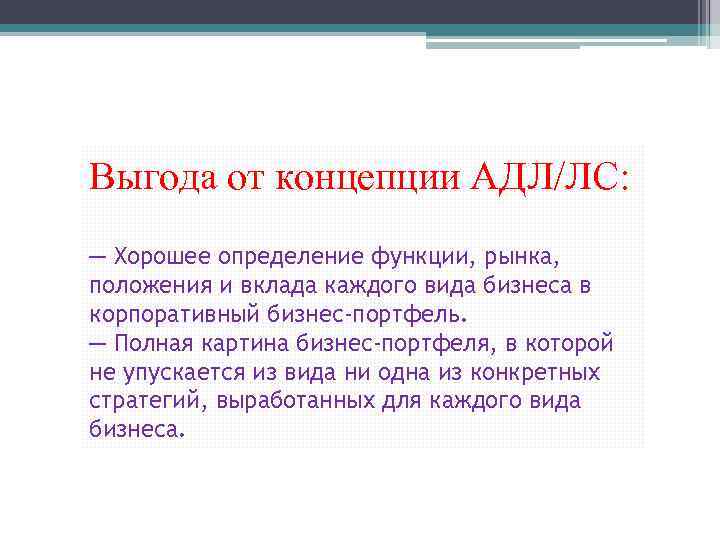 Выгода от концепции АДЛ/ЛС:

— Хорошее определение функции, рынка, положения и вклада каждого вида бизнеса в корпоративный бизнес-портфель.
— Полная картина бизнес-портфеля, в которой не упускается из вида ни одна из конкретных стратегий, выработанных для каждого вида бизнеса.